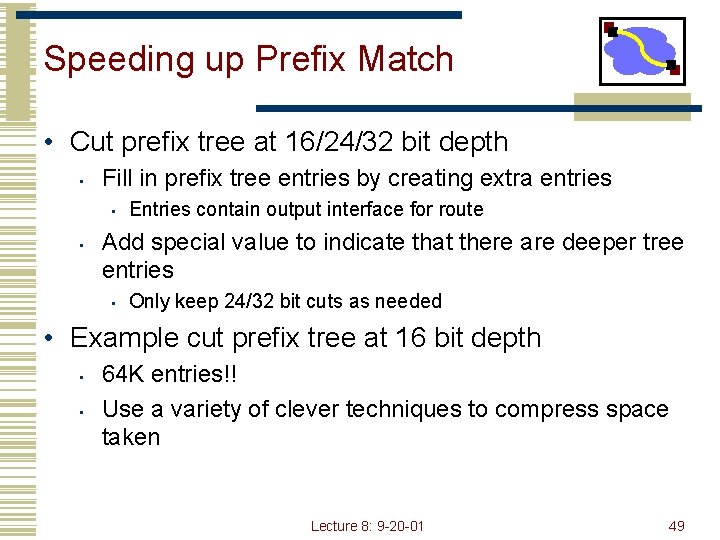 Speeding up Prefix Match

• Cut prefix tree at 16/24/32 bit depth
  ▪ Fill in prefix tree entries by creating extra entries
    ▪ Entries contain output interface for route
  ▪ Add special value to indicate that there are deeper tree entries
    ▪ Only keep 24/32 bit cuts as needed
• Example cut prefix tree at 16 bit depth
  ▪ 64K entries!!
  ▪ Use a variety of clever techniques to compress space taken

Lecture 8: 9-20-01

49